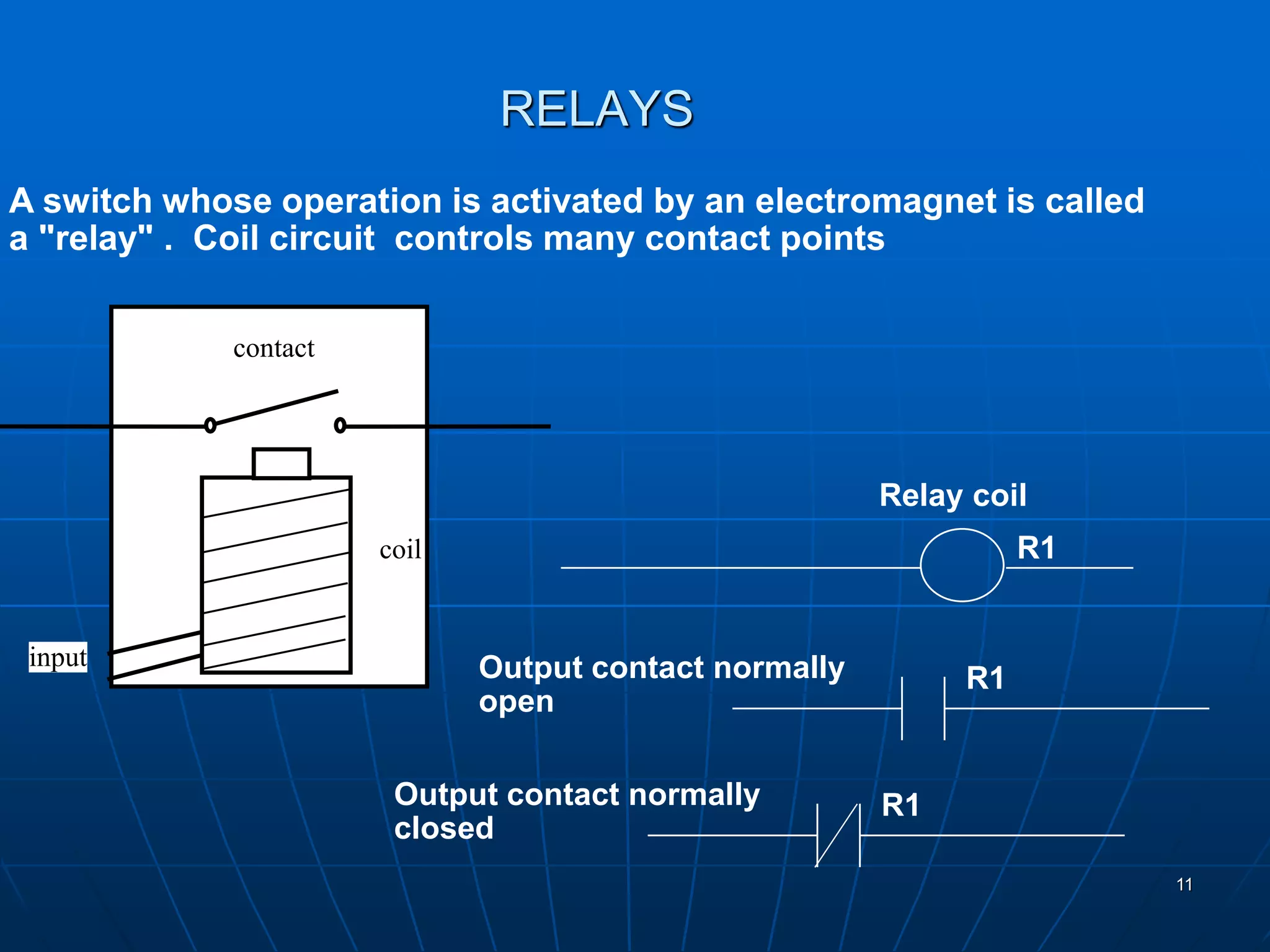 RELAYS

A switch whose operation is activated by an electromagnet is called a "relay" . Coil circuit controls many contact points

contact

coil

input

Relay coil

R1

Output contact normally open

R1

Output contact normally closed

R1

11